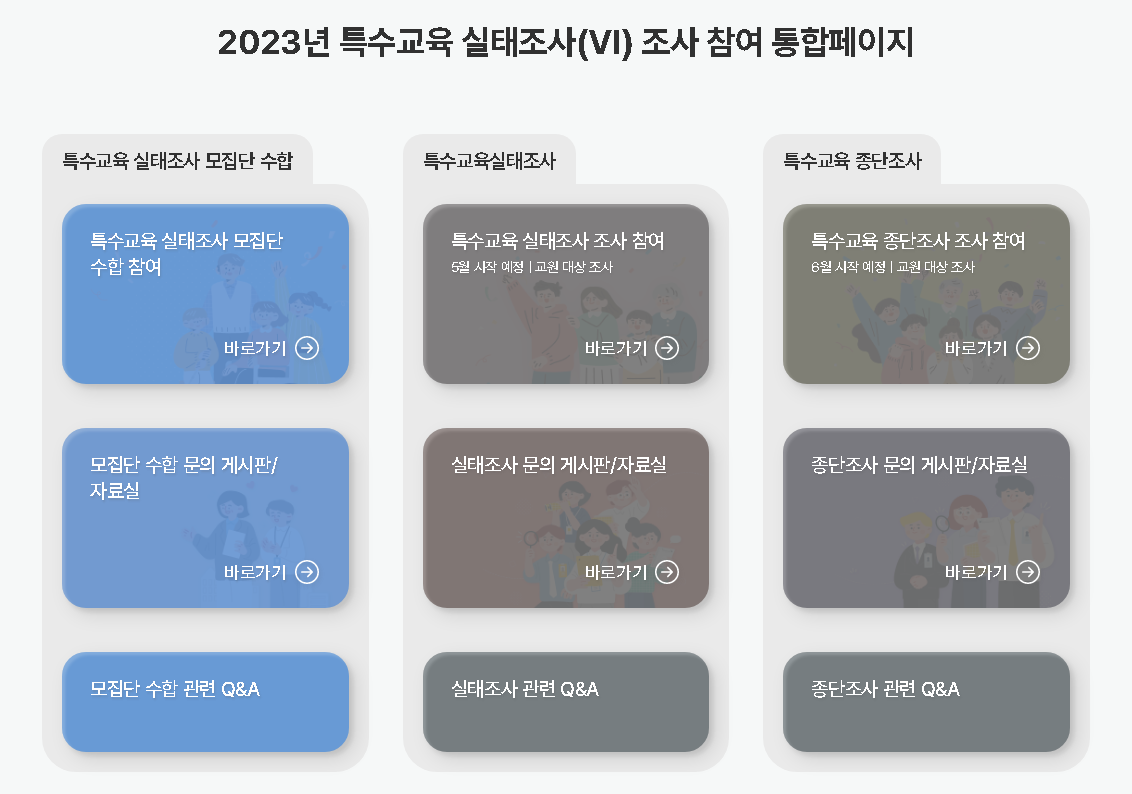 2023년 특수교육 실태조사(VI) 조사 참여 통합페이지

특수교육 실태조사 모집단 수합

특수교육 실태조사 모집단 수합 참여

바로가기

모집단 수합 문의 게시판/자료실

바로가기

모집단 수합 관련 Q&A

특수교육실태조사

특수교육 실태조사 조사 참여
5월 시작 예정 | 교원 대상 조사

바로가기

실태조사 문의 게시판/자료실

바로가기

실태조사 관련 Q&A

특수교육 종단조사

특수교육 종단조사 조사 참여
6월 시작 예정 | 교원 대상 조사

바로가기

종단조사 문의 게시판/자료실

바로가기

종단조사 관련 Q&A